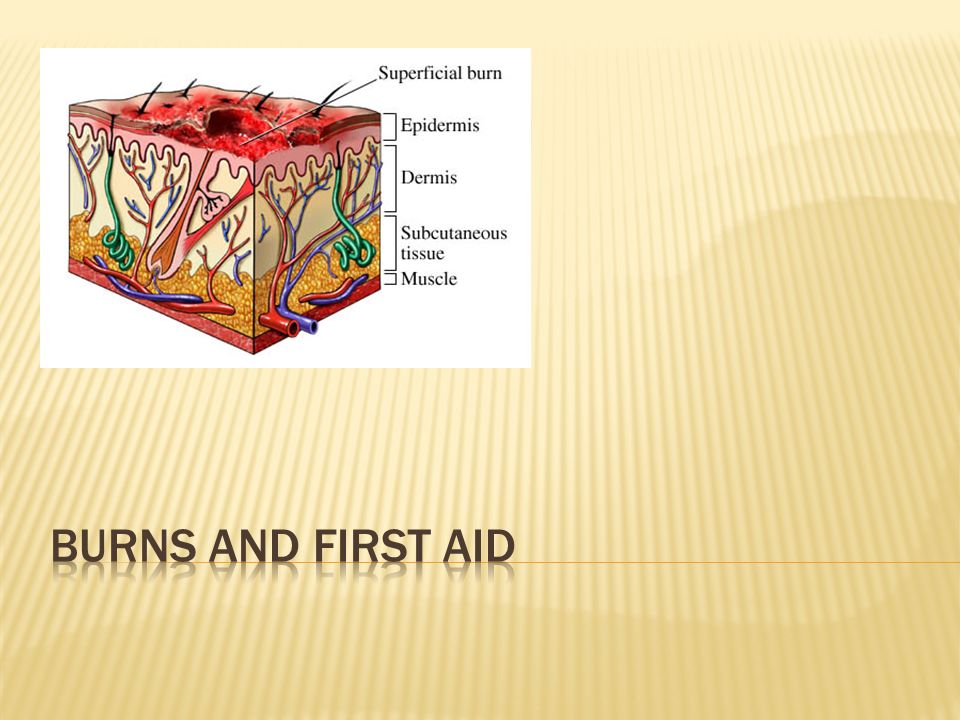 Superficial burn
Epidermis
Dermis
Subcutaneous tissue
Muscle

BURNS AND FIRST AID